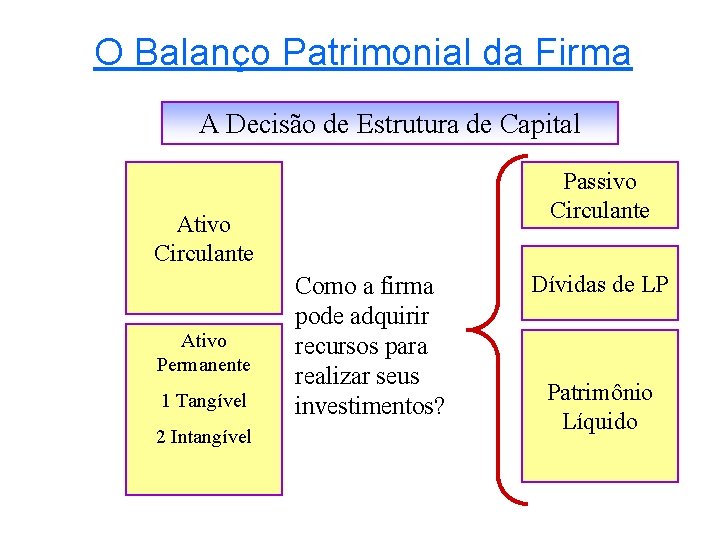 O Balanço Patrimonial da Firma

A Decisão de Estrutura de Capital

Ativo Circulante

Ativo Permanente

1 Tangível

2 Intangível

Como a firma pode adquirir recursos para realizar seus investimentos?

Passivo Circulante

Dívidas de LP

Patrimônio Líquido